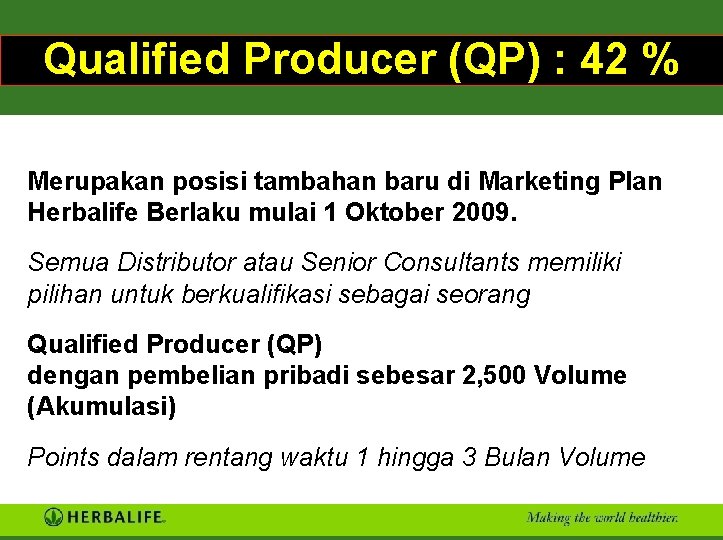 Qualified Producer (QP) : 42 %

Merupakan posisi tambahan baru di Marketing Plan Herbalife Berlaku mulai 1 Oktober 2009.

Semua Distributor atau Senior Consultants memiliki pilihan untuk berkualifikasi sebagai seorang

Qualified Producer (QP)
dengan pembelian pribadi sebesar 2,500 Volume (Akumulasi)

Points dalam rentang waktu 1 hingga 3 Bulan Volume

HERBALIFE

Making the world healthier.